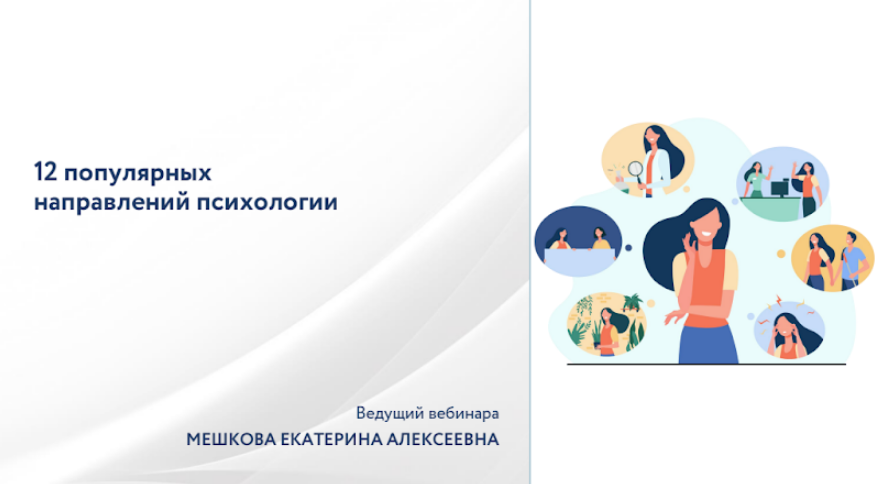 12 популярных направлений психологии

Ведущий вебинара
МЕШКОВА ЕКАТЕРИНА АЛЕКСЕЕВНА